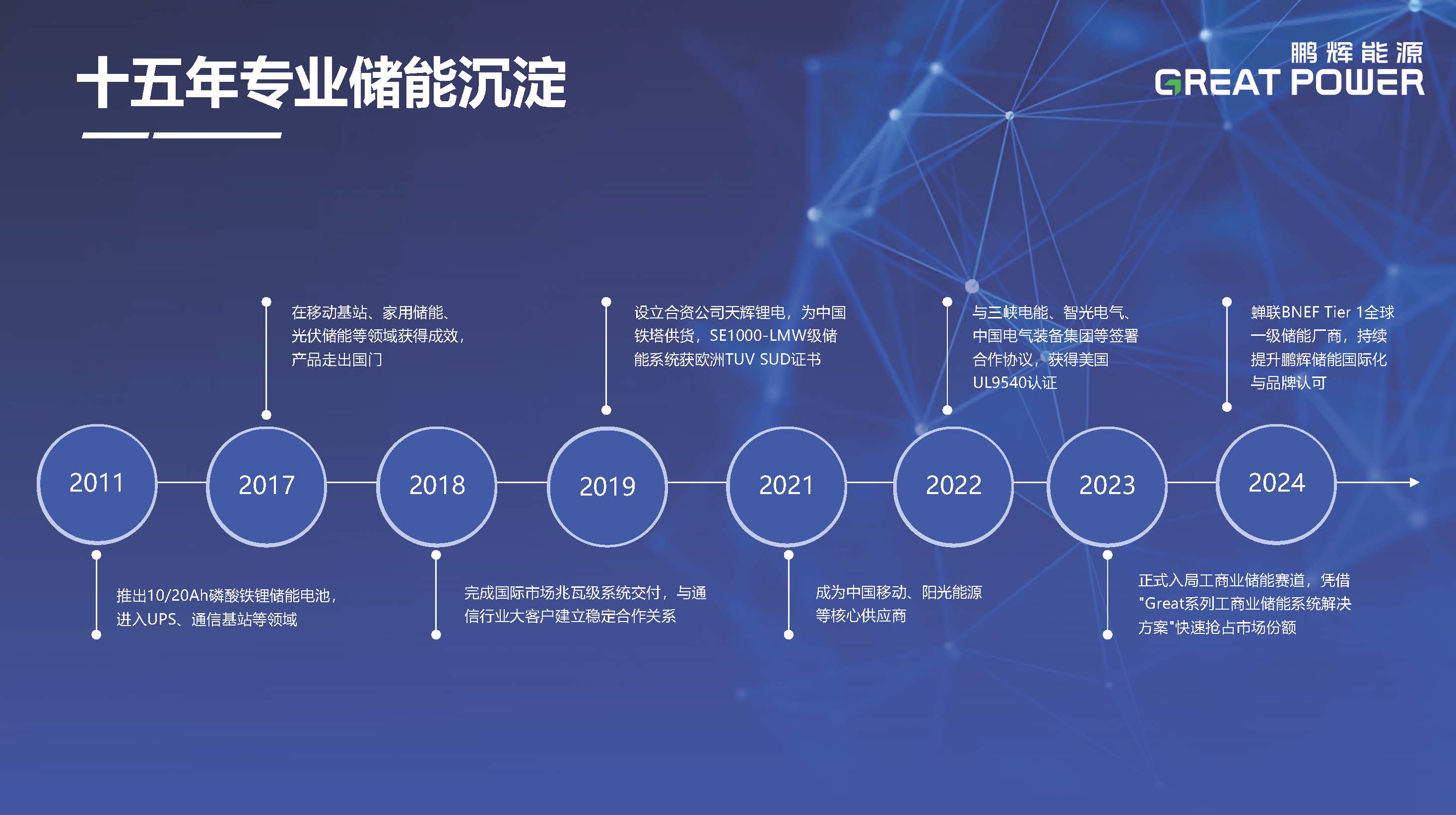 十五年专业储能沉淀

鹏辉能源
GREAT POWER

在移动基站、家用储能、光伏储能等领域获得成效，产品走出国门

设立合资公司天辉锂电，为中国铁塔供货，SE1000-LMW级储能系统获欧洲TUV SUD证书

与三峡电能、智光电气、中国电气装备集团等签署合作协议，获得美国UL9540认证

蝉联BNEF Tier 1全球一级储能厂商，持续提升鹏辉储能国际化与品牌认可

2011

2017

2018

2019

2021

2022

2023

2024

推出10/20Ah磷酸铁锂储能电池，进入UPS、通信基站等领域

完成国际市场兆瓦级系统交付，与通信行业大客户建立稳定合作关系

成为中国移动、阳光能源等核心供应商

正式入局工商业储能赛道，凭借"Great系列工商业储能系统解决方案"快速抢占市场份额